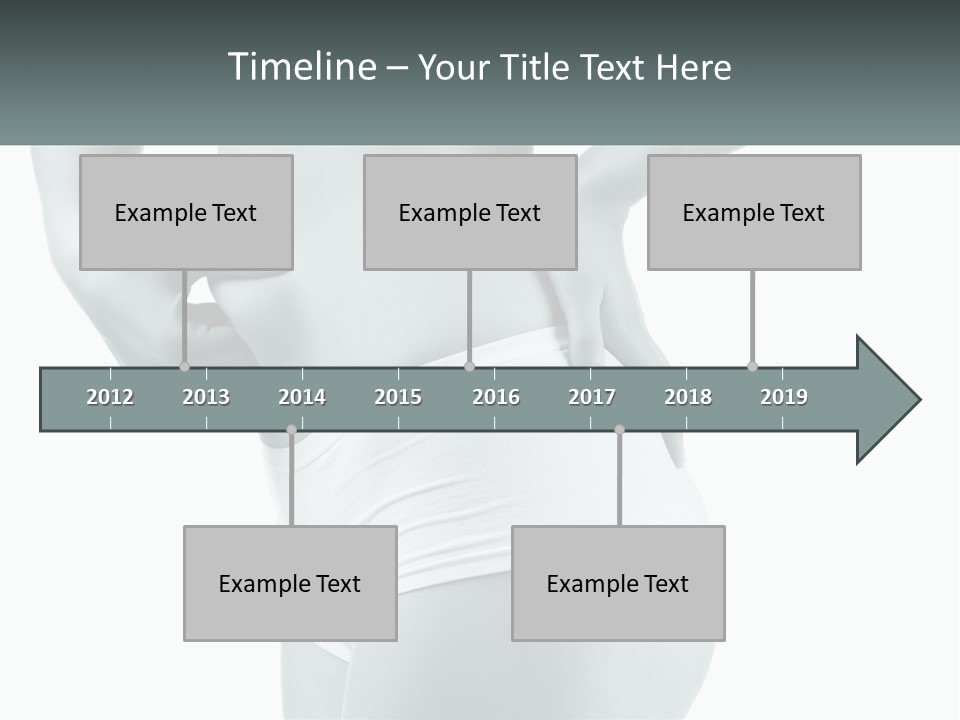 Timeline – Your Title Text Here

Example Text

Example Text

Example Text

2012 2013 2014 2015 2016 2017 2018 2019

Example Text

Example Text